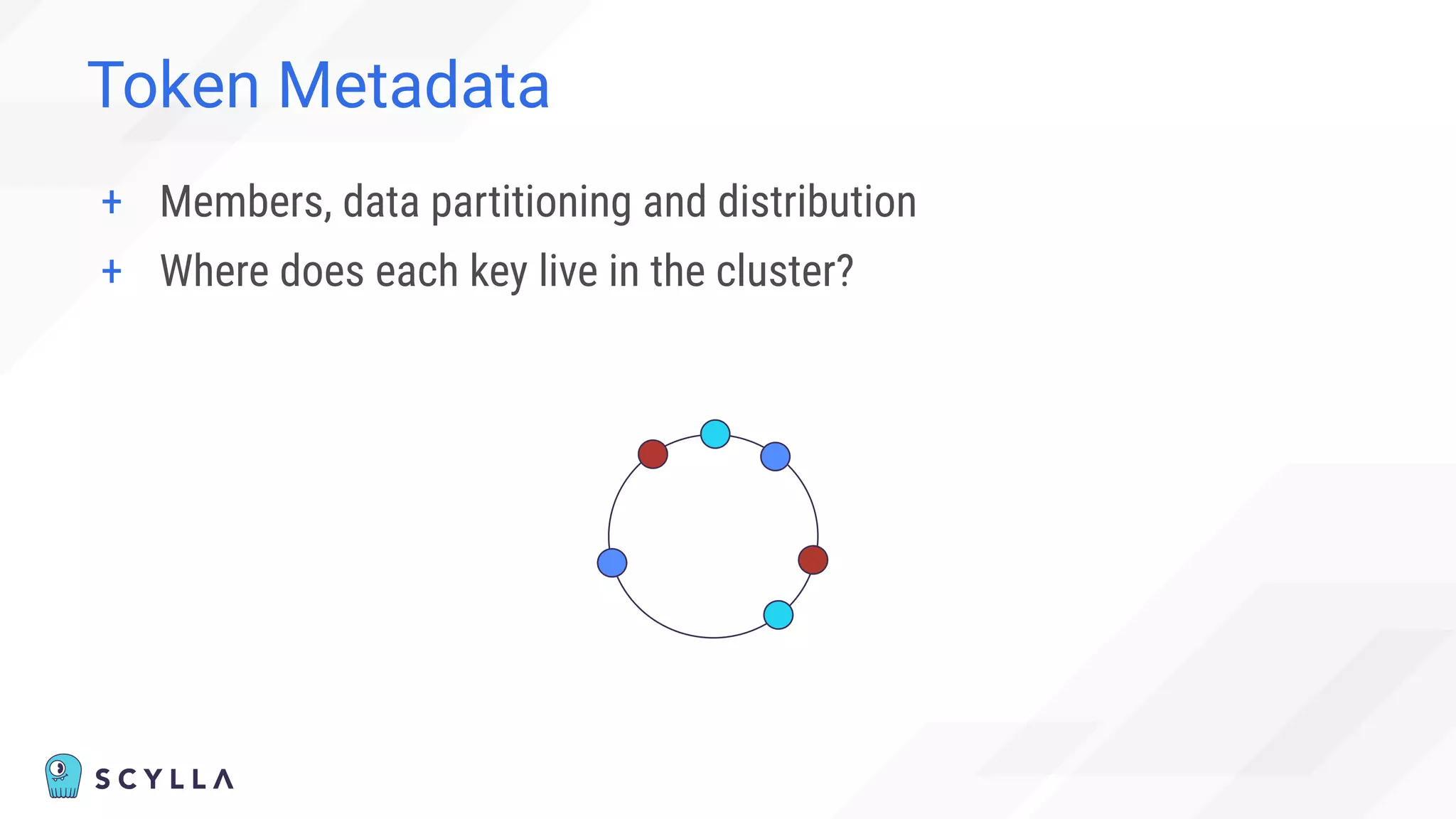 Token Metadata

+ Members, data partitioning and distribution
+ Where does each key live in the cluster?

SCYLLA